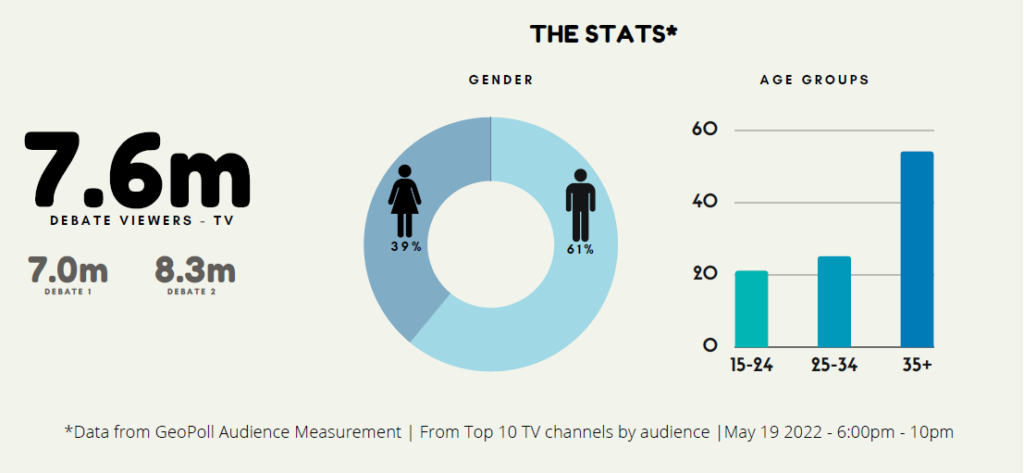 THE STATS*

7.6m
DEBATE VIEWERS - TV

7.0m
DEBATE 1

8.3m
DEBATE 2

GENDER

39%

61%

AGE GROUPS

60
40
20
0

15-24
25-34
35+

*Data from GeoPoll Audience Measurement | From Top 10 TV channels by audience |May 19 2022 - 6:00pm - 10pm